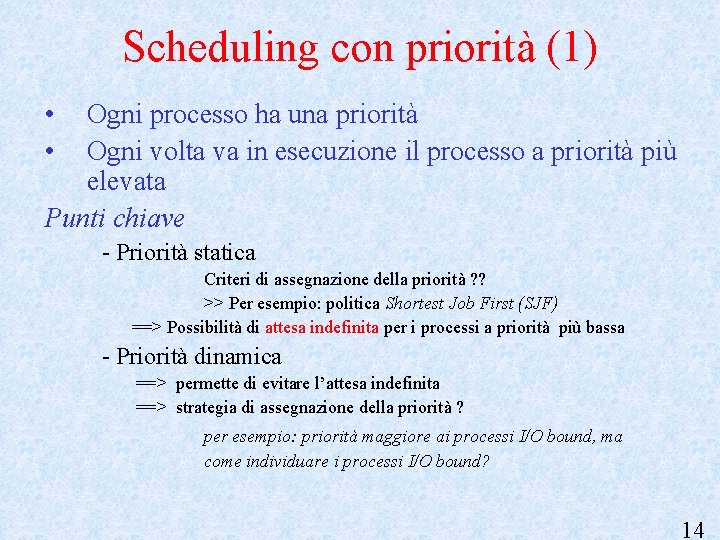 Scheduling con priorità (1)

• Ogni processo ha una priorità

• Ogni volta va in esecuzione il processo a priorità più elevata

Punti chiave

- Priorità statica

Criteri di assegnazione della priorità ??

>> Per esempio: politica Shortest Job First (SJF)

==> Possibilità di attesa indefinita per i processi a priorità più bassa

- Priorità dinamica

==> permette di evitare l'attesa indefinita

==> strategia di assegnazione della priorità ?

per esempio: priorità maggiore ai processi I/O bound, ma come individuare i processi I/O bound?

14